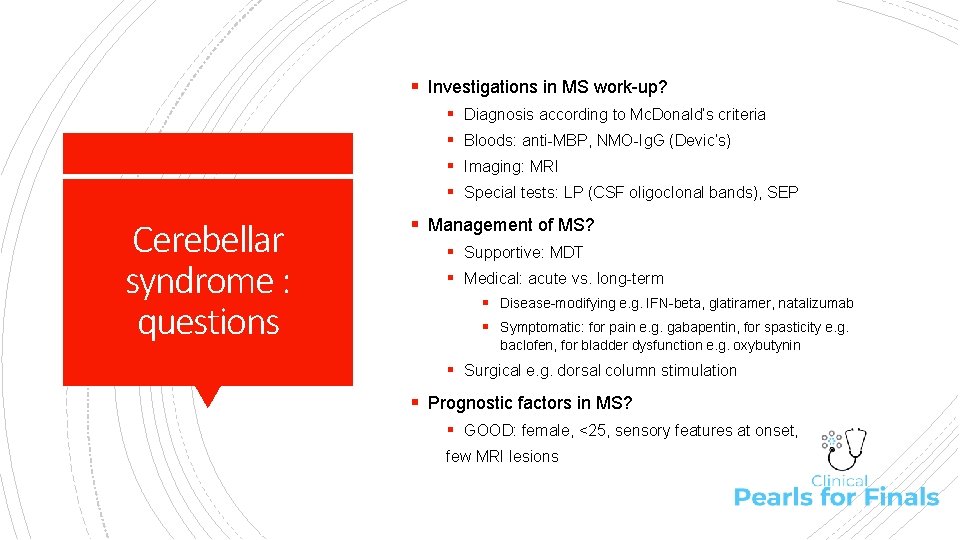 Cerebellar syndrome : questions

▪ Investigations in MS work-up?
  ▪ Diagnosis according to McDonald's criteria
  ▪ Bloods: anti-MBP, NMO-IgG (Devic's)
  ▪ Imaging: MRI
  ▪ Special tests: LP (CSF oligoclonal bands), SEP
▪ Management of MS?
  ▪ Supportive: MDT
  ▪ Medical: acute vs. long-term
    ▪ Disease-modifying e.g. IFN-beta, glatiramer, natalizumab
    ▪ Symptomatic: for pain e.g. gabapentin, for spasticity e.g. baclofen, for bladder dysfunction e.g. oxybutynin
  ▪ Surgical e.g. dorsal column stimulation
▪ Prognostic factors in MS?
  ▪ GOOD: female, <25, sensory features at onset, few MRI lesions

Clinical
Pearls for Finals